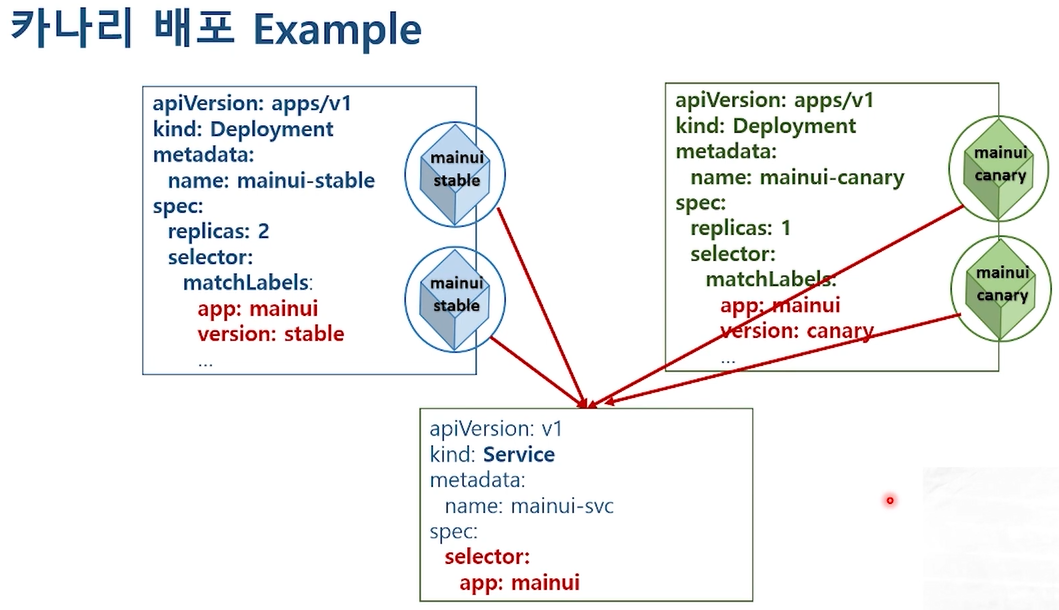 카나리 배포 Example

apiVersion: apps/v1
kind: Deployment
metadata:
  name: mainui-stable
spec:
  replicas: 2
  selector:
    matchLabels:
      app: mainui
      version: stable
      ...

mainui stable

mainui stable

apiVersion: apps/v1
kind: Deployment
metadata:
  name: mainui-canary
spec:
  replicas: 1
  selector:
    matchLabels:
      app: mainui
      version: canary
      ...

mainui canary

mainui canary

apiVersion: v1
kind: Service
metadata:
  name: mainui-svc
spec:
  selector:
    app: mainui